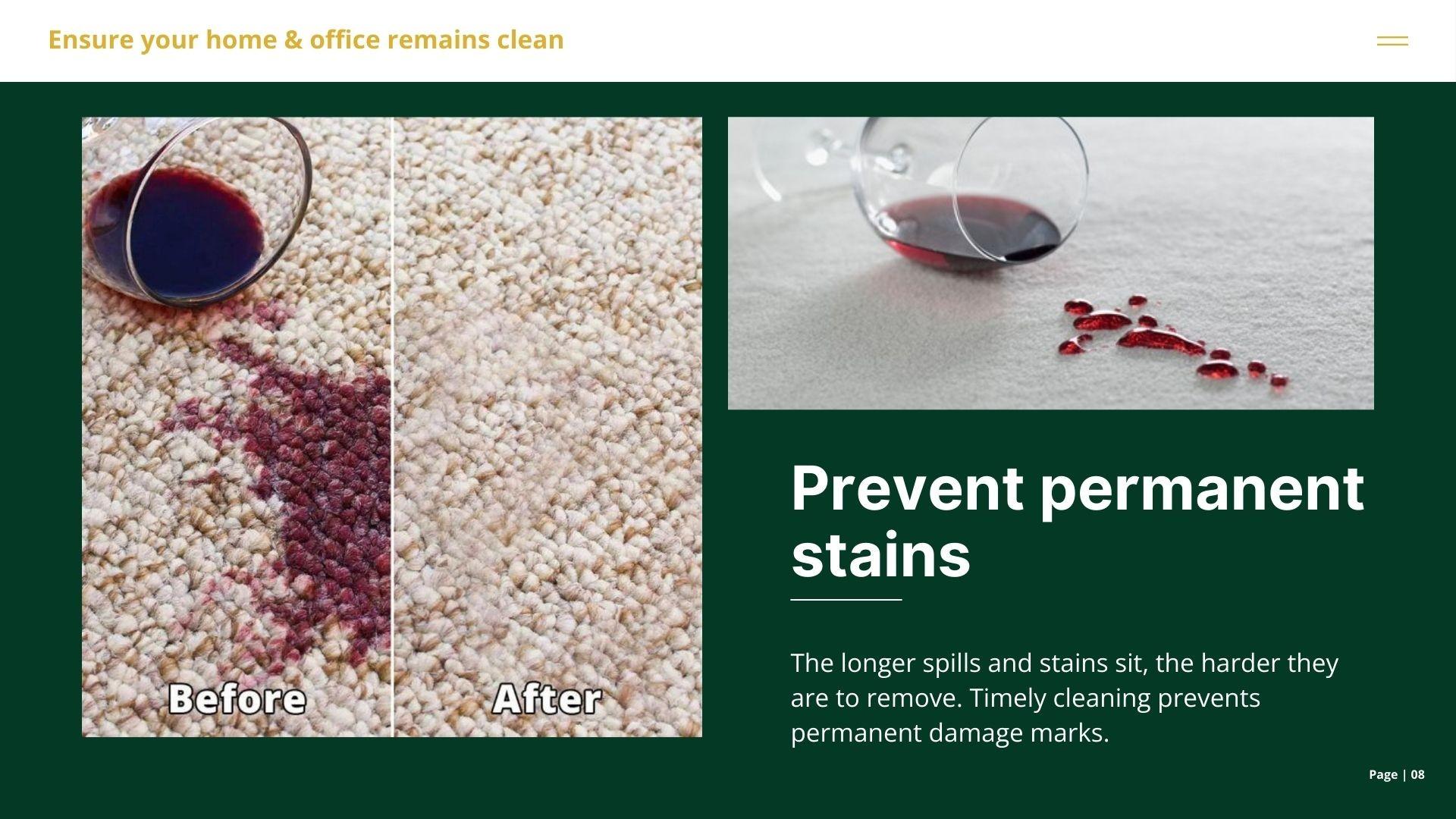 Ensure your home & office remains clean

Before

After

Prevent permanent stains

The longer spills and stains sit, the harder they are to remove. Timely cleaning prevents permanent damage marks.

Page | 08